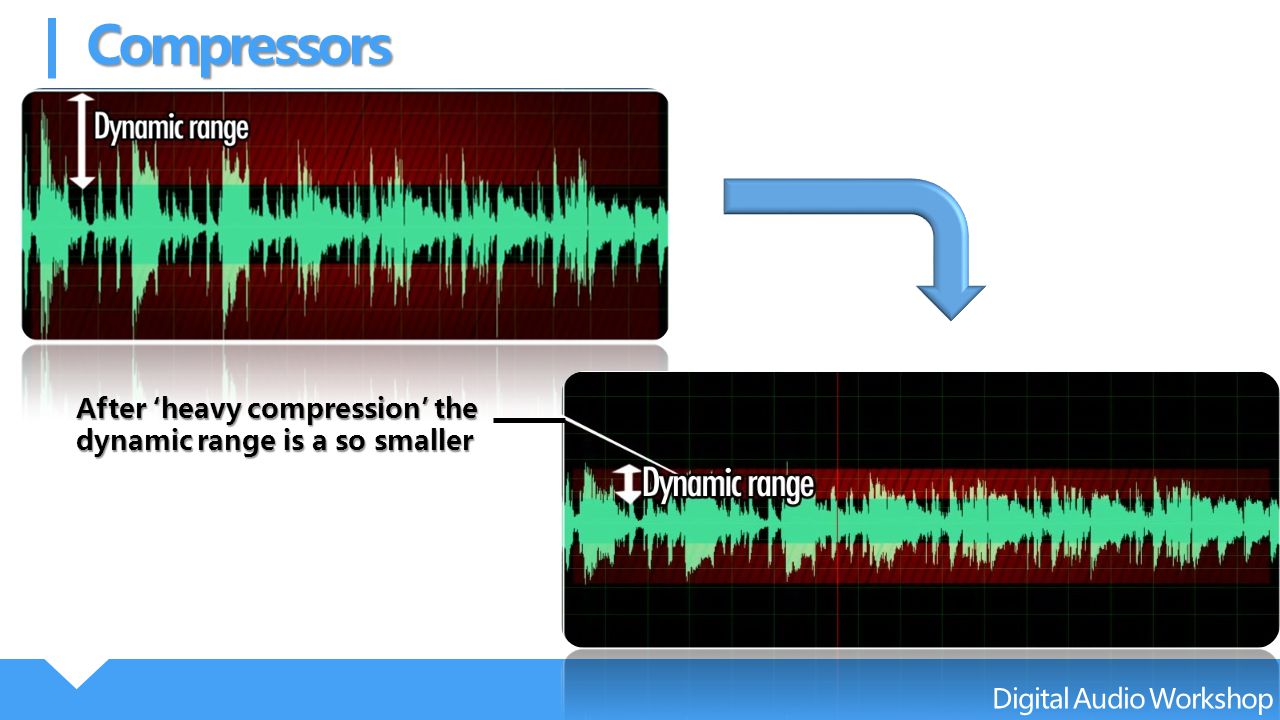 Compressors

Dynamic range

After 'heavy compression' the dynamic range is a so smaller

Dynamic range

Digital Audio Workshop